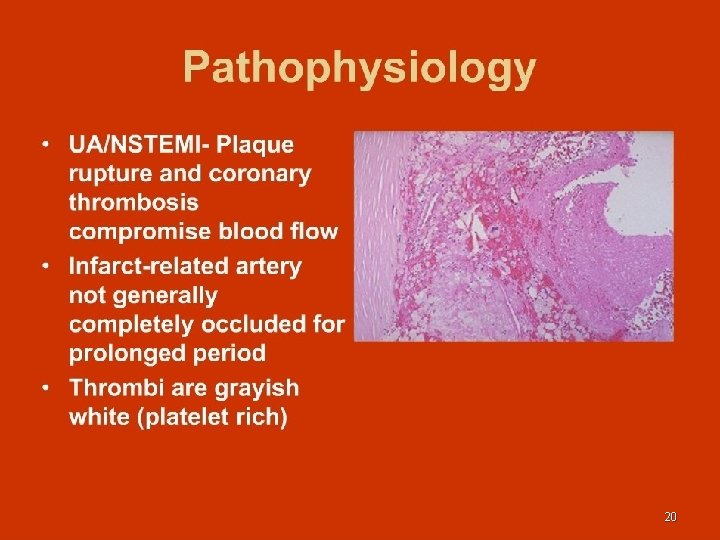 Pathophysiology

• UA/NSTEMI- Plaque rupture and coronary thrombosis compromise blood flow
• Infarct-related artery not generally completely occluded for prolonged period
• Thrombi are grayish white (platelet rich)

20